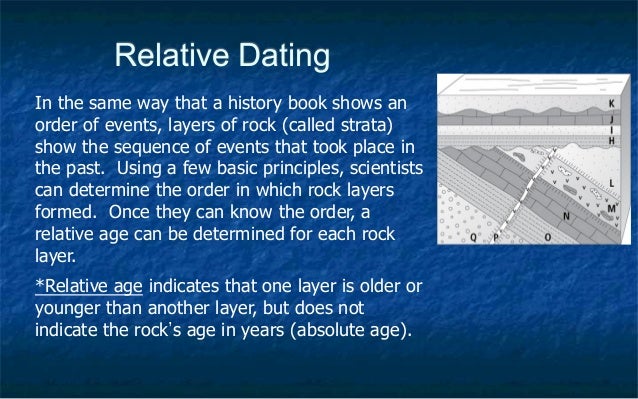 Relative Dating

In the same way that a history book shows an order of events, layers of rock (called strata) show the sequence of events that took place in the past. Using a few basic principles, scientists can determine the order in which rock layers formed. Once they can know the order, a relative age can be determined for each rock layer.

*Relative age indicates that one layer is older or younger than another layer, but does not indicate the rock's age in years (absolute age).

K
J
I
H
L
M
N
Q
P
O